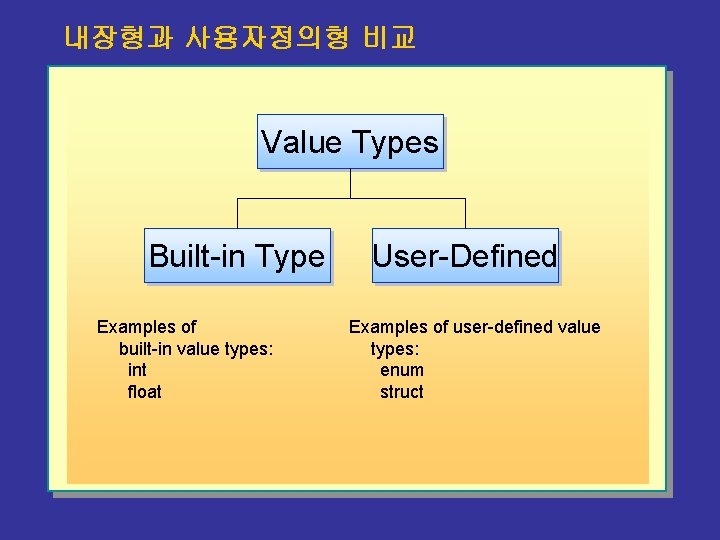 내장형과 사용자정의형 비교

Value Types

Built-in Type

User-Defined

Examples of
built-in value types:
int
float

Examples of user-defined value
types:
enum
struct